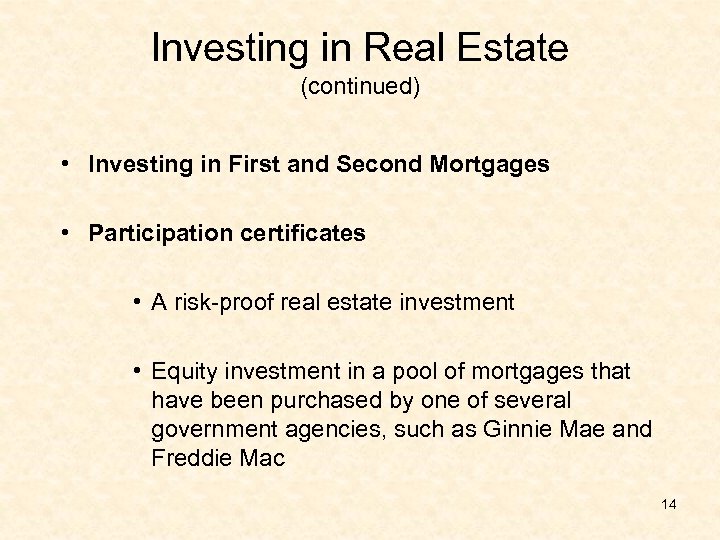 Investing in Real Estate
(continued)

• Investing in First and Second Mortgages

• Participation certificates

• A risk-proof real estate investment

• Equity investment in a pool of mortgages that have been purchased by one of several government agencies, such as Ginnie Mae and Freddie Mac

14